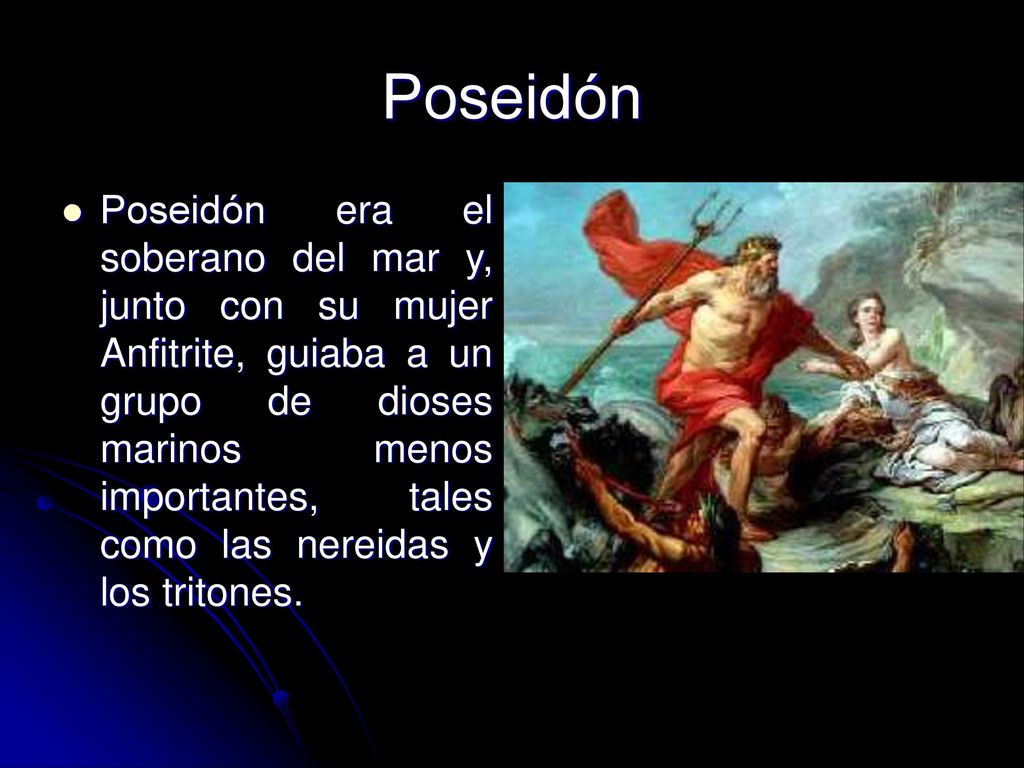 Poseidón

Poseidón era el soberano del mar y, junto con su mujer Anfitrite, guiaba a un grupo de dioses marinos menos importantes, tales como las nereidas y los tritones.